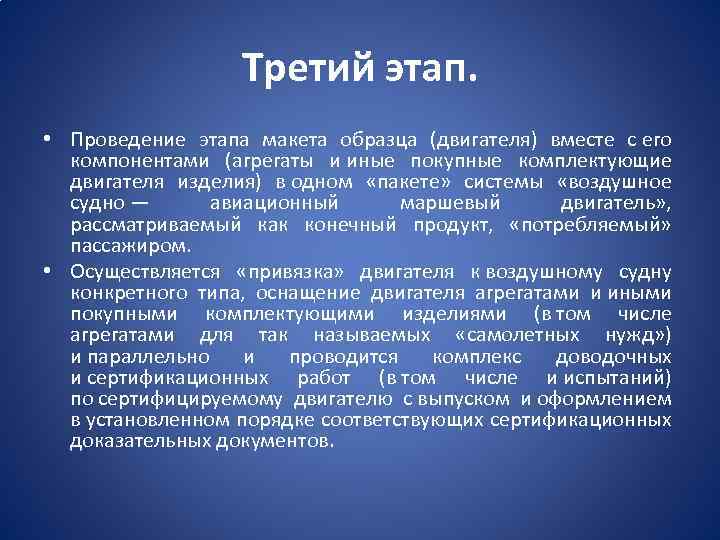 Третий этап.

• Проведение этапа макета образца (двигателя) вместе с его компонентами (агрегаты и иные покупные комплектующие двигателя изделия) в одном «пакете» системы «воздушное судно — авиационный маршевый двигатель», рассматриваемый как конечный продукт, «потребляемый» пассажиром.

• Осуществляется «привязка» двигателя к воздушному судну конкретного типа, оснащение двигателя агрегатами и иными покупными комплектующими изделиями (в том числе агрегатами для так называемых «самолетных нужд») и параллельно и проводится комплекс доводочных и сертификационных работ (в том числе и испытаний) по сертифицируемому двигателю с выпуском и оформлением в установленном порядке соответствующих сертификационных доказательных документов.